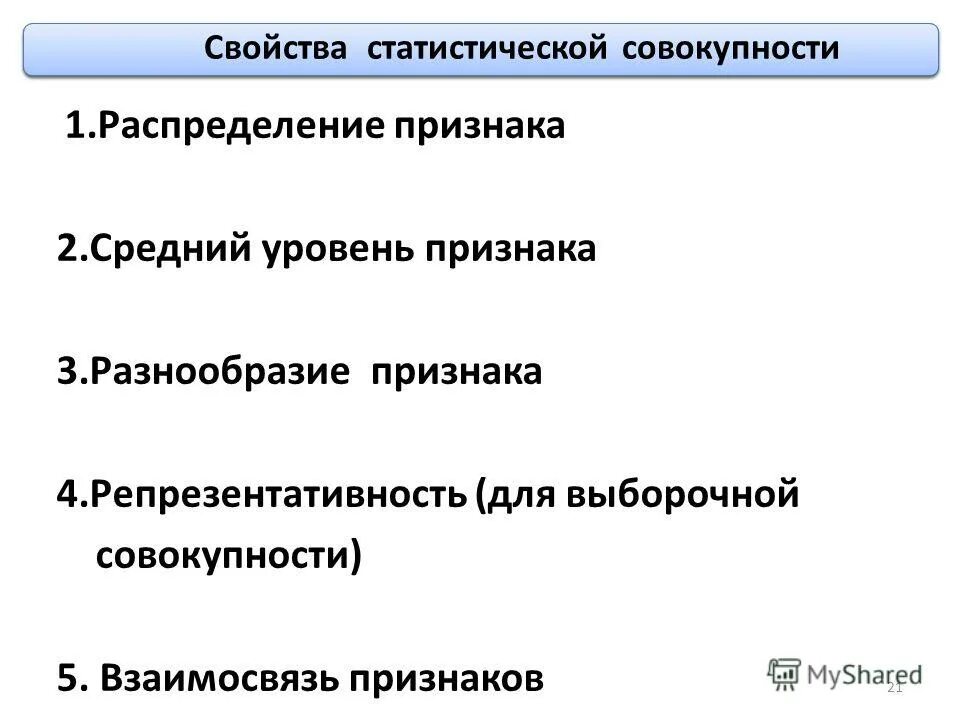 Свойства статистической совокупности

1.Распределение признака

2.Средний уровень признака

3.Разнообразие признака

4.Репрезентативность (для выборочной совокупности)

5. Взаимосвязь признаков

MyShared

21